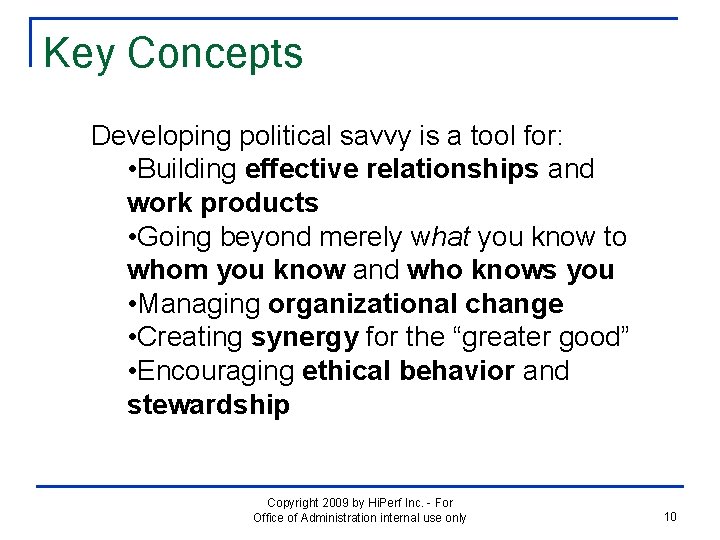 Key Concepts

Developing political savvy is a tool for:

•Building effective relationships and work products

•Going beyond merely what you know to whom you know and who knows you

•Managing organizational change

•Creating synergy for the “greater good”

•Encouraging ethical behavior and stewardship

Copyright 2009 by HiPerf Inc. - For Office of Administration internal use only

10